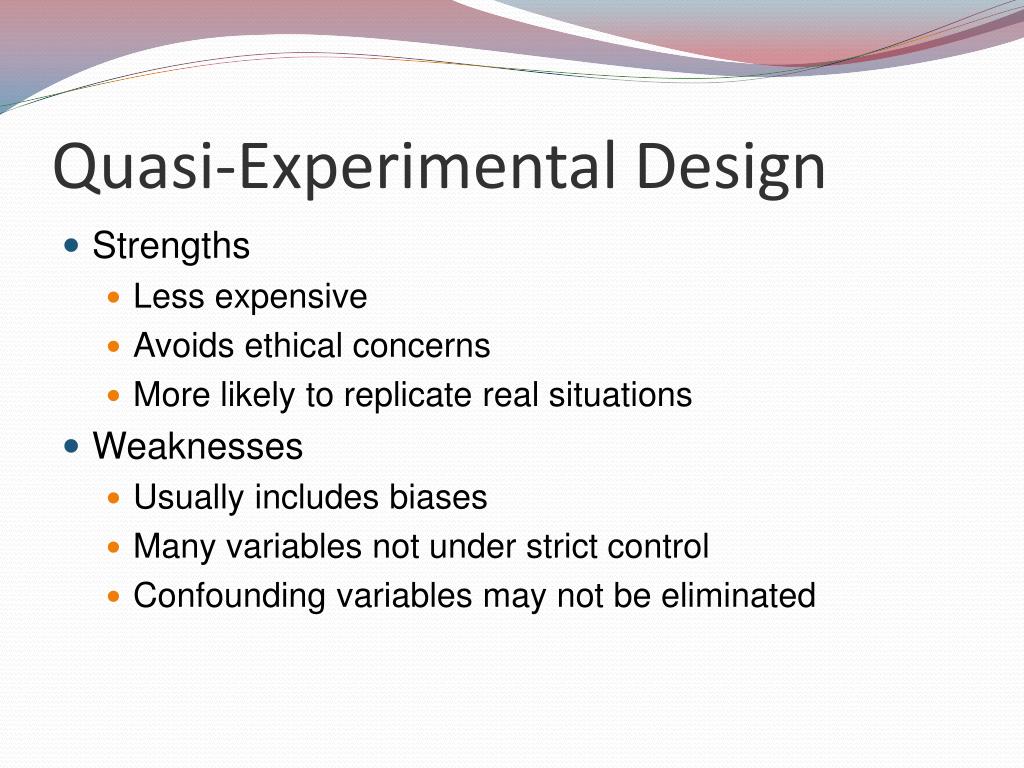 Quasi-Experimental Design

Strengths
Less expensive
Avoids ethical concerns
More likely to replicate real situations

Weaknesses
Usually includes biases
Many variables not under strict control
Confounding variables may not be eliminated